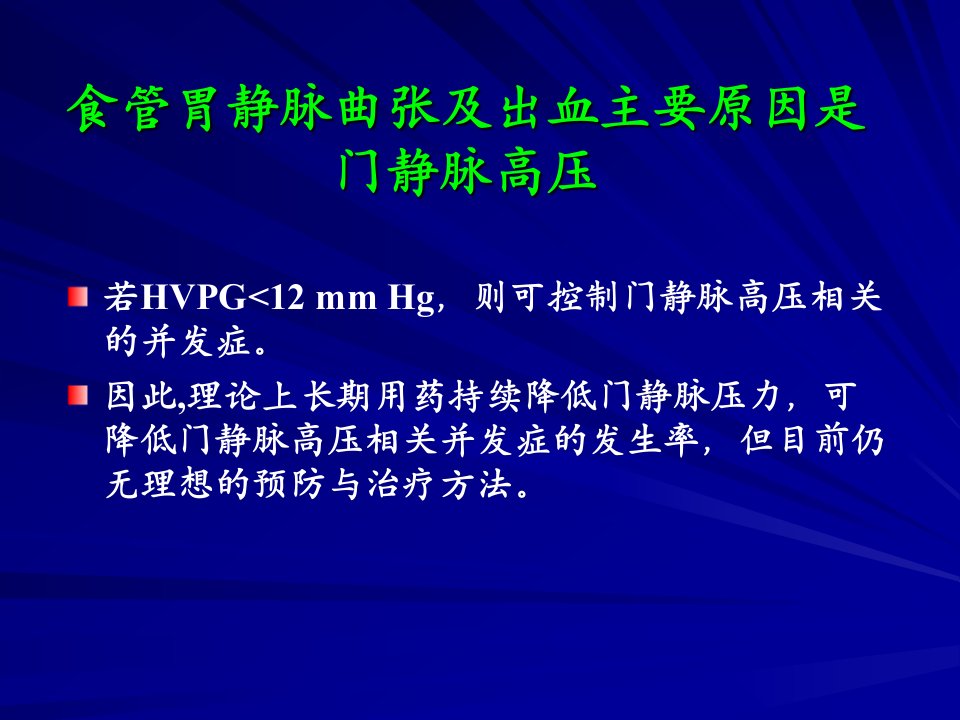 食管胃静脉曲张及出血主要原因是门静脉高压

若HVPG<12 mm Hg，则可控制门静脉高压相关的并发症。

因此,理论上长期用药持续降低门静脉压力，可降低门静脉高压相关并发症的发生率，但目前仍无理想的预防与治疗方法。